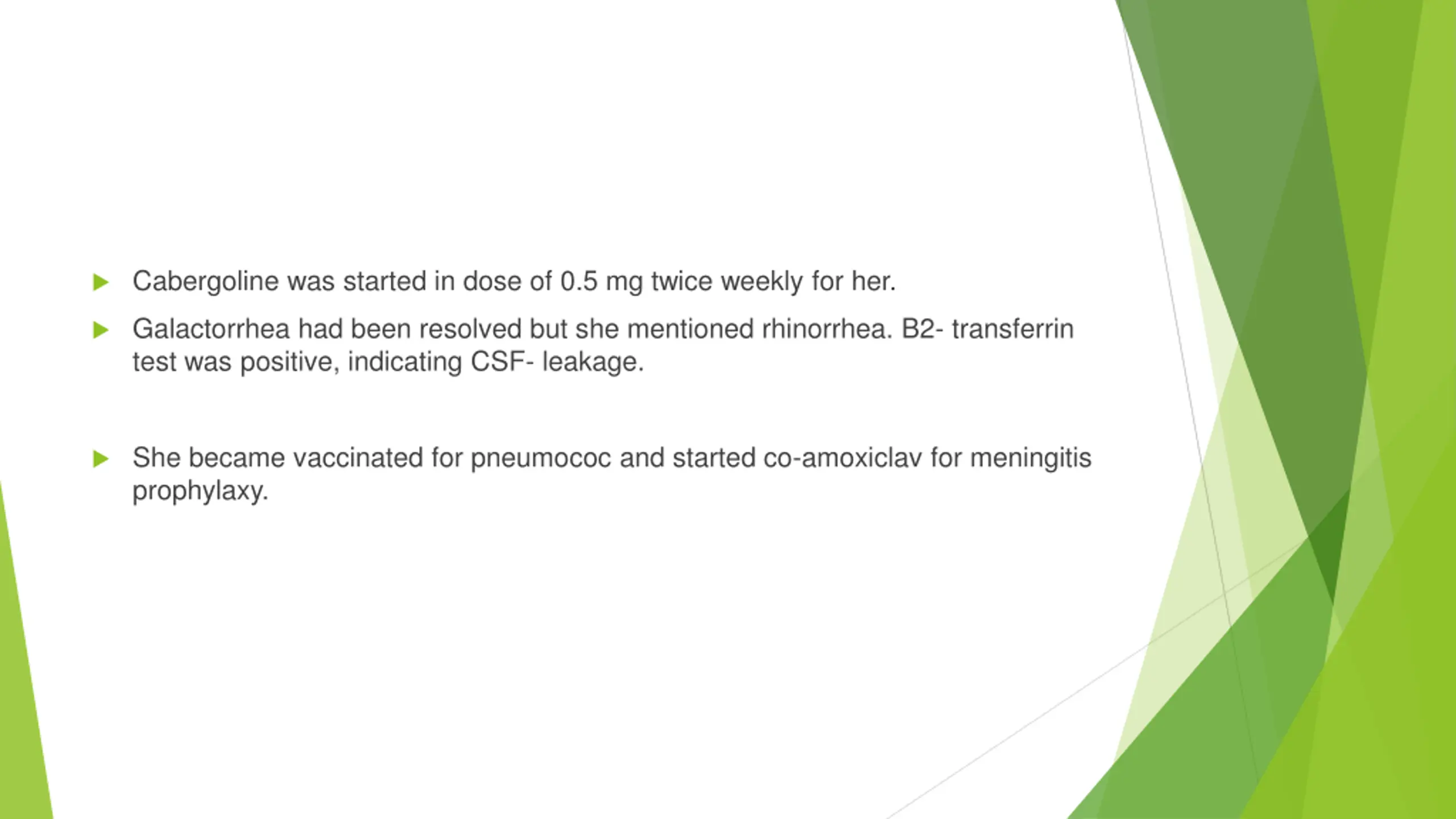 Cabergoline was started in dose of 0.5 mg twice weekly for her.

Galactorrhea had been resolved but she mentioned rhinorrhea. B2- transferrin test was positive, indicating CSF- leakage.

She became vaccinated for pneumococ and started co-amoxiclav for meningitis prophylaxy.